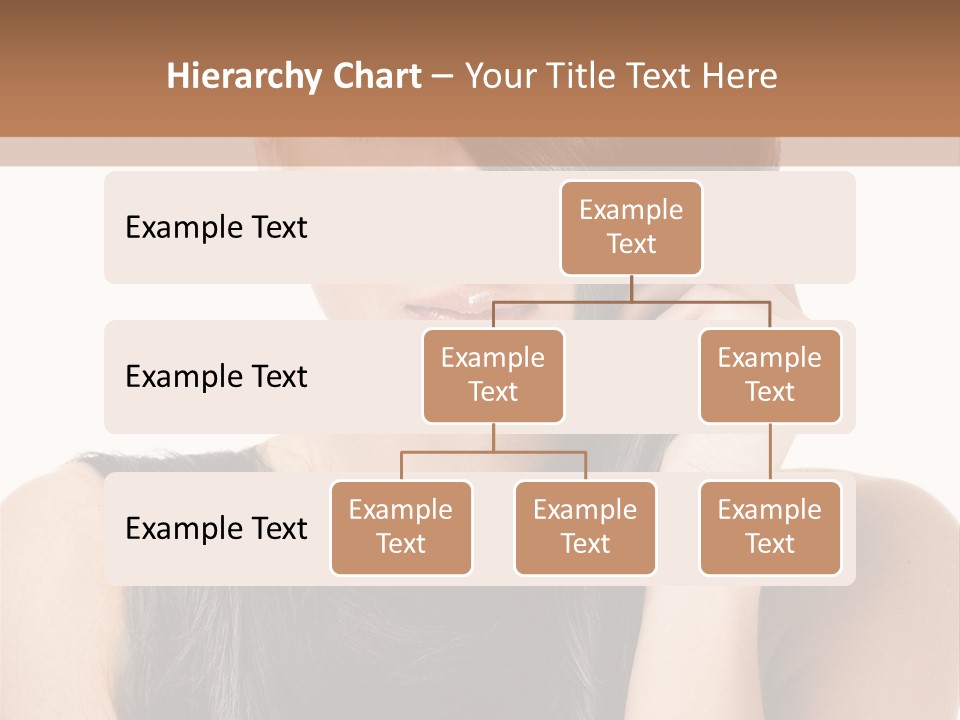 Hierarchy Chart – Your Title Text Here

Example Text

Example Text

Example Text

Example Text

Example Text

Example Text

Example Text

Example Text

Example Text